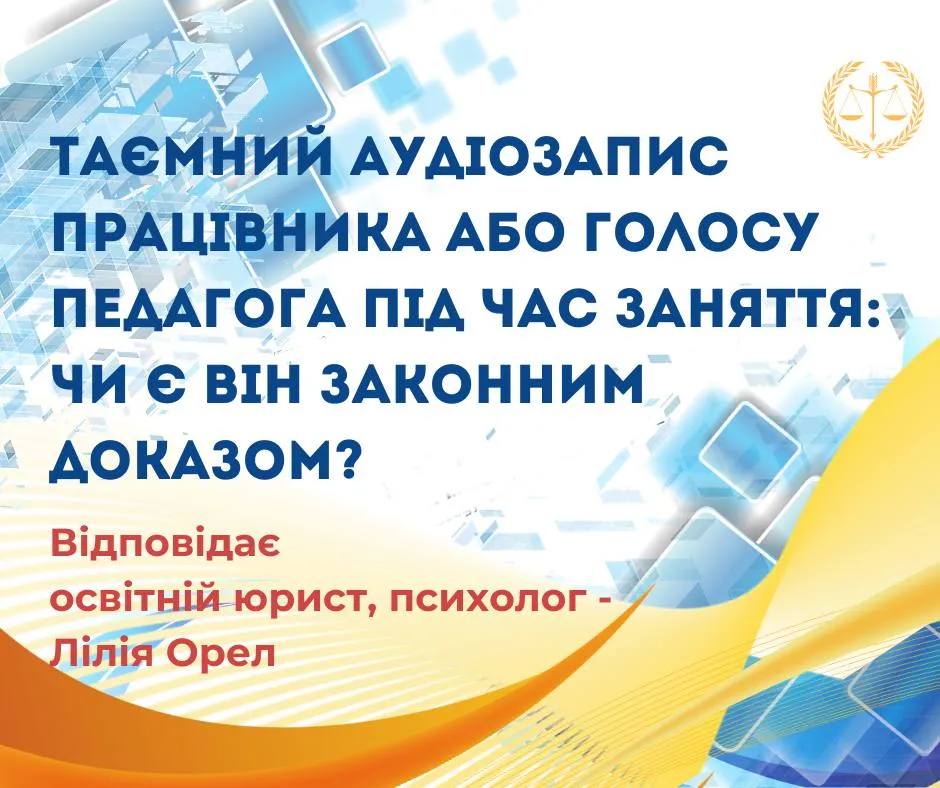 ТАЄМНИЙ АУДІОЗАПИС ПРАЦІВНИКА АБО ГОЛОСУ ПЕДАГОГА ПІД ЧАС ЗАНЯТТЯ: ЧИ Є ВІН ЗАКОННИМ ДОКАЗОМ?

Відповідає
освітній юрист, психолог -
Лілія Орел